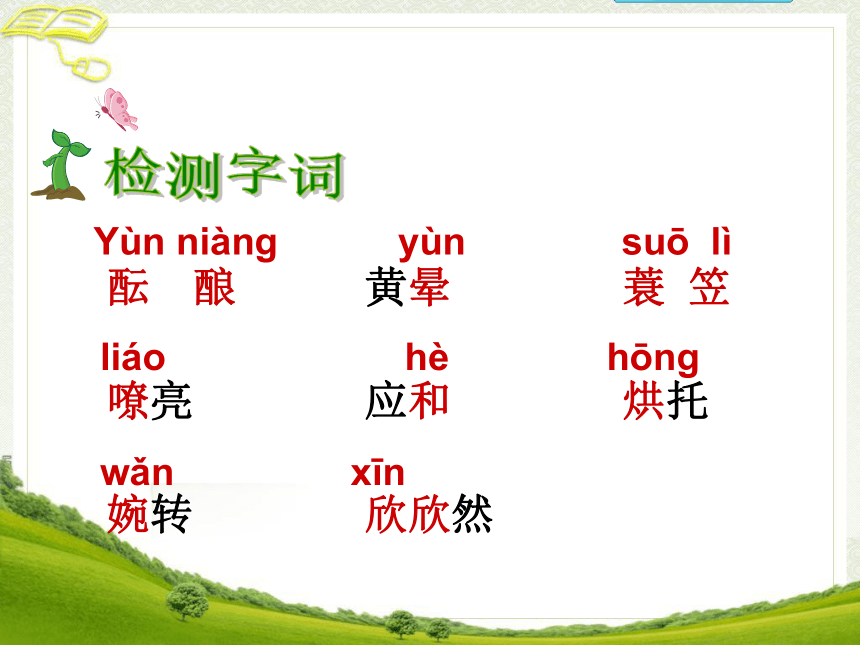 检测字词

Yùn niàng
酝 酿

yùn
黄晕

suō lì
蓑 笠

liáo
嘹亮

hè
应和

hōng
烘托

wǎn
婉转

xīn
欣欣然